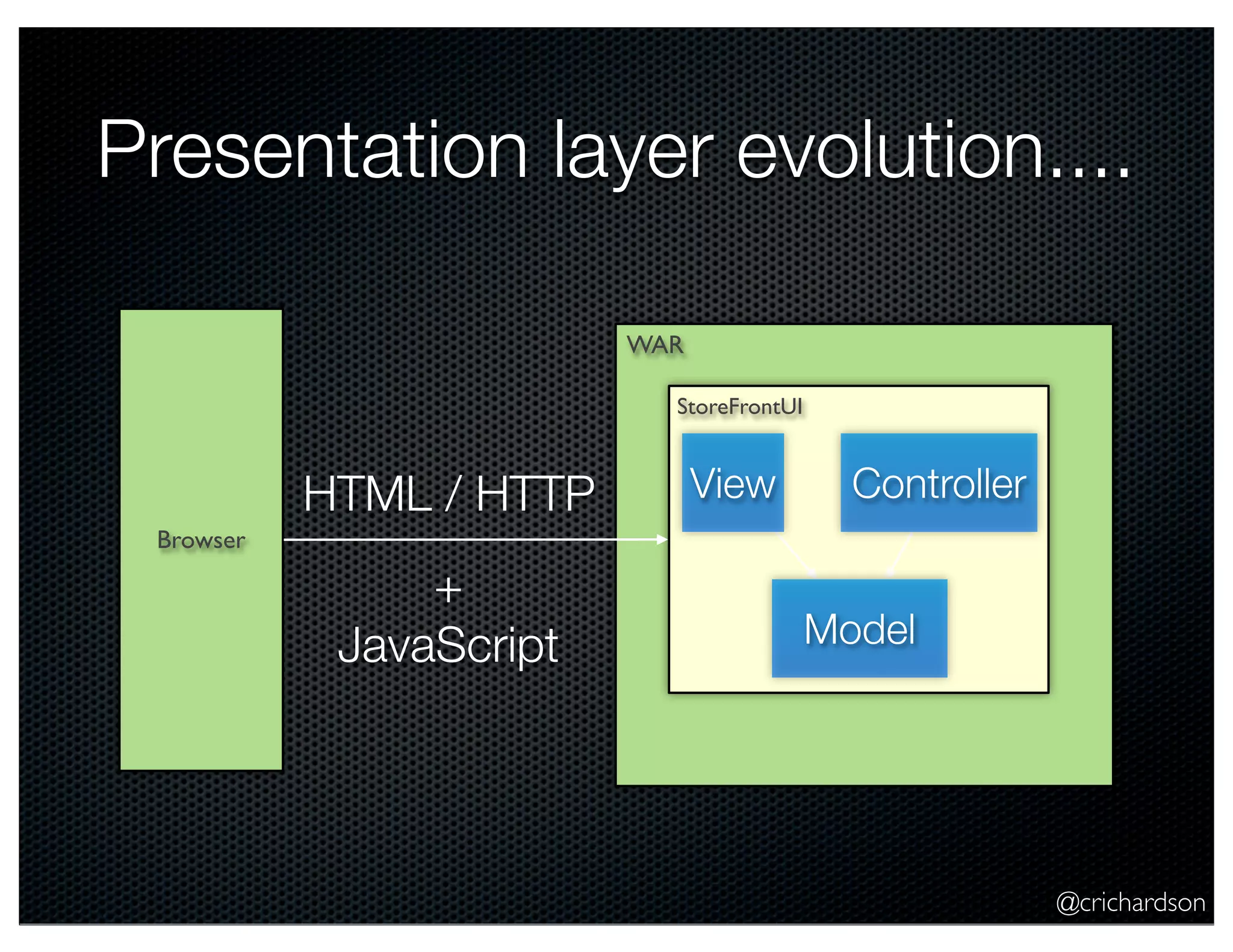 Presentation layer evolution....

Browser

HTML / HTTP

+
JavaScript

WAR

StoreFrontUI

View

Controller

Model

@crichardson